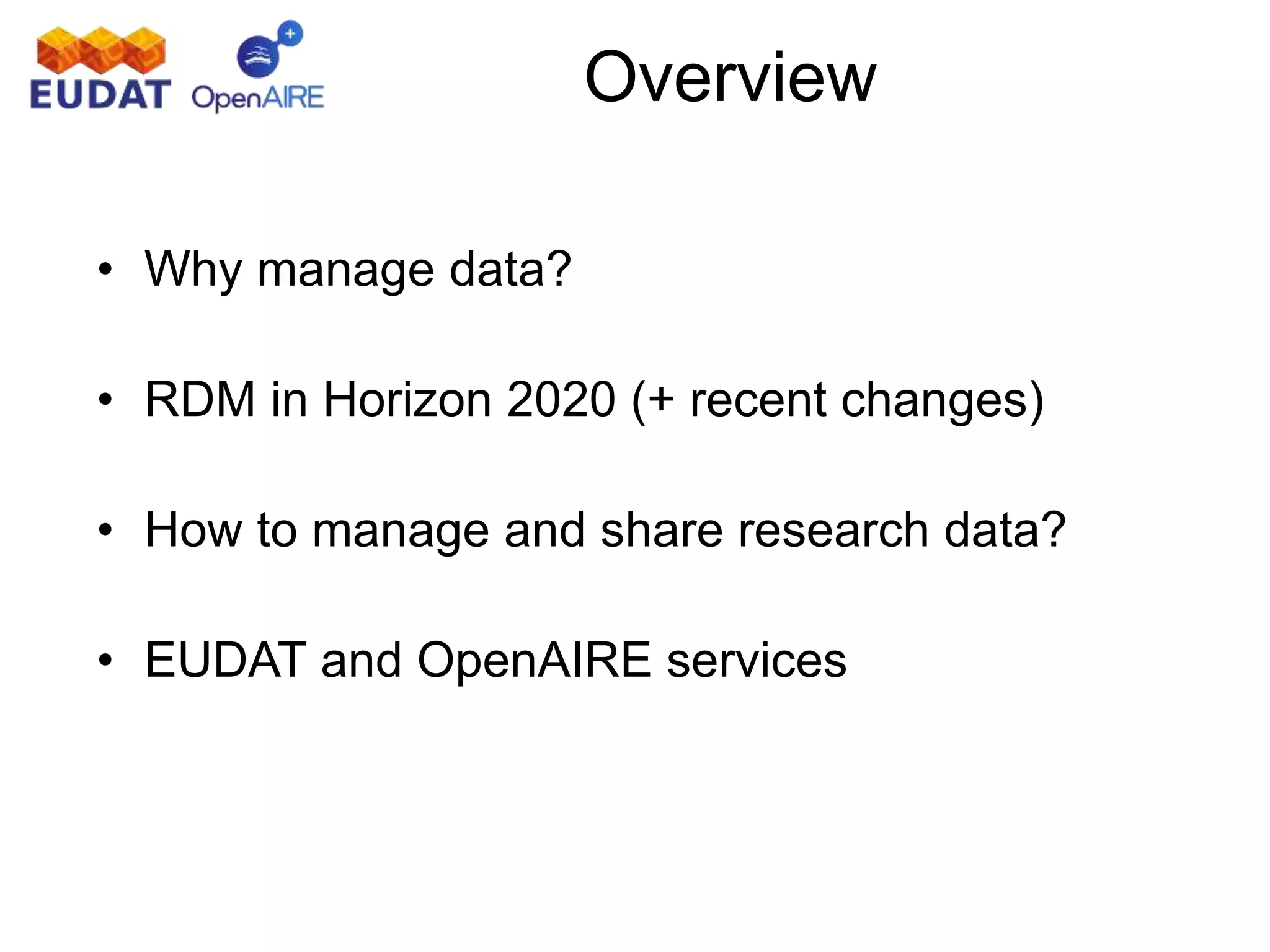 EUDAT OpenAIRE

Overview

• Why manage data?

• RDM in Horizon 2020 (+ recent changes)

• How to manage and share research data?

• EUDAT and OpenAIRE services